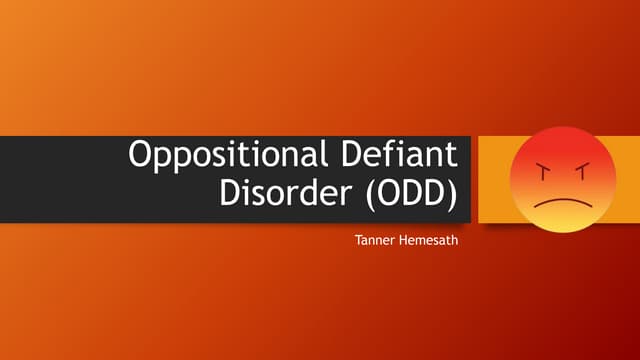 Oppositional Defiant Disorder (ODD)

Tanner Hemesath